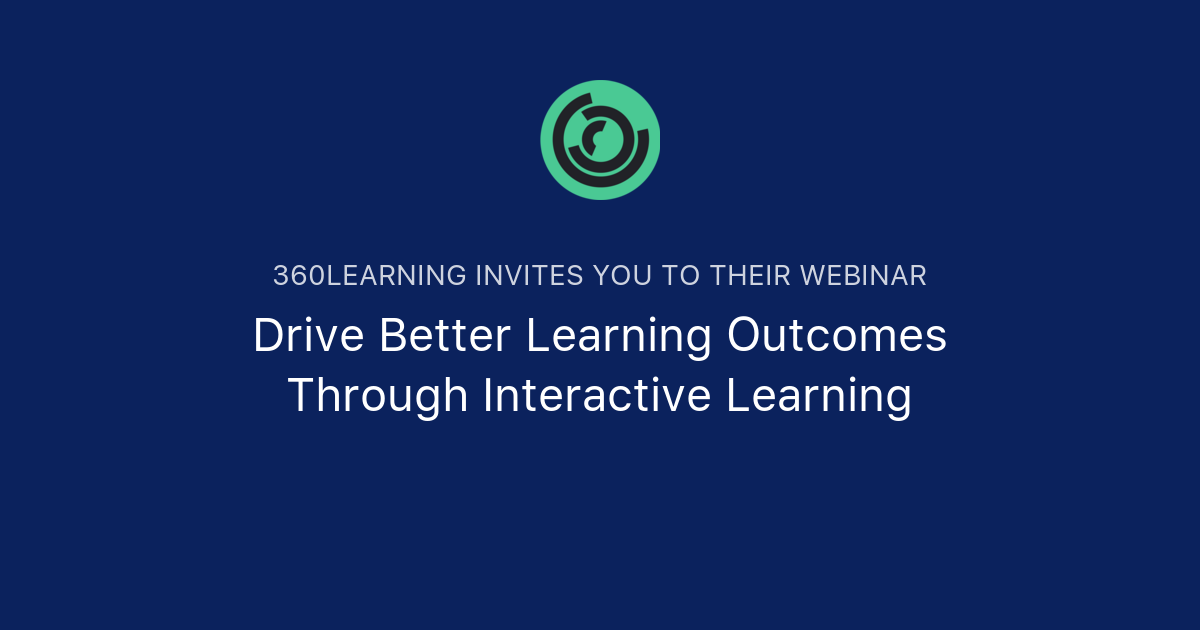 360LEARNING INVITES YOU TO THEIR WEBINAR

Drive Better Learning Outcomes Through Interactive Learning